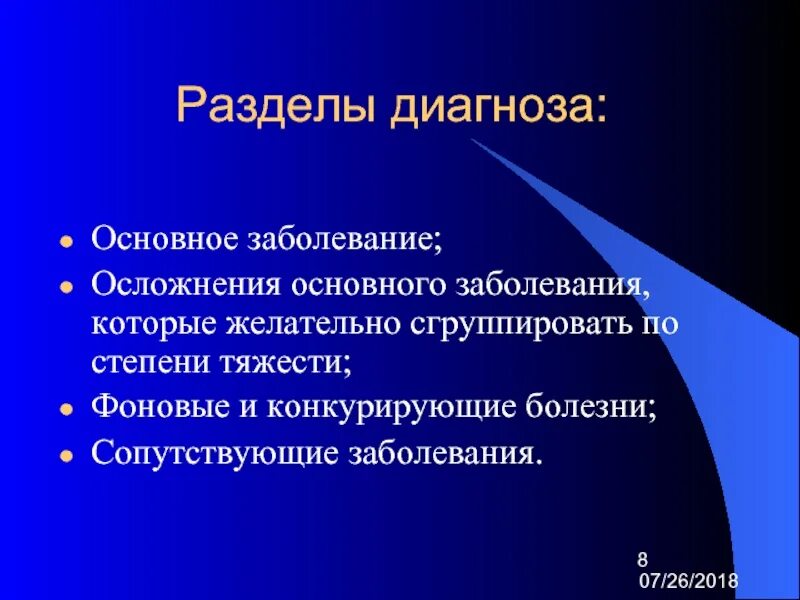 Разделы диагноза:

- Основное заболевание;
- Осложнения основного заболевания, которые желательно сгруппировать по степени тяжести;
- Фоновые и конкурирующие болезни;
- Сопутствующие заболевания.

8
07/26/2018